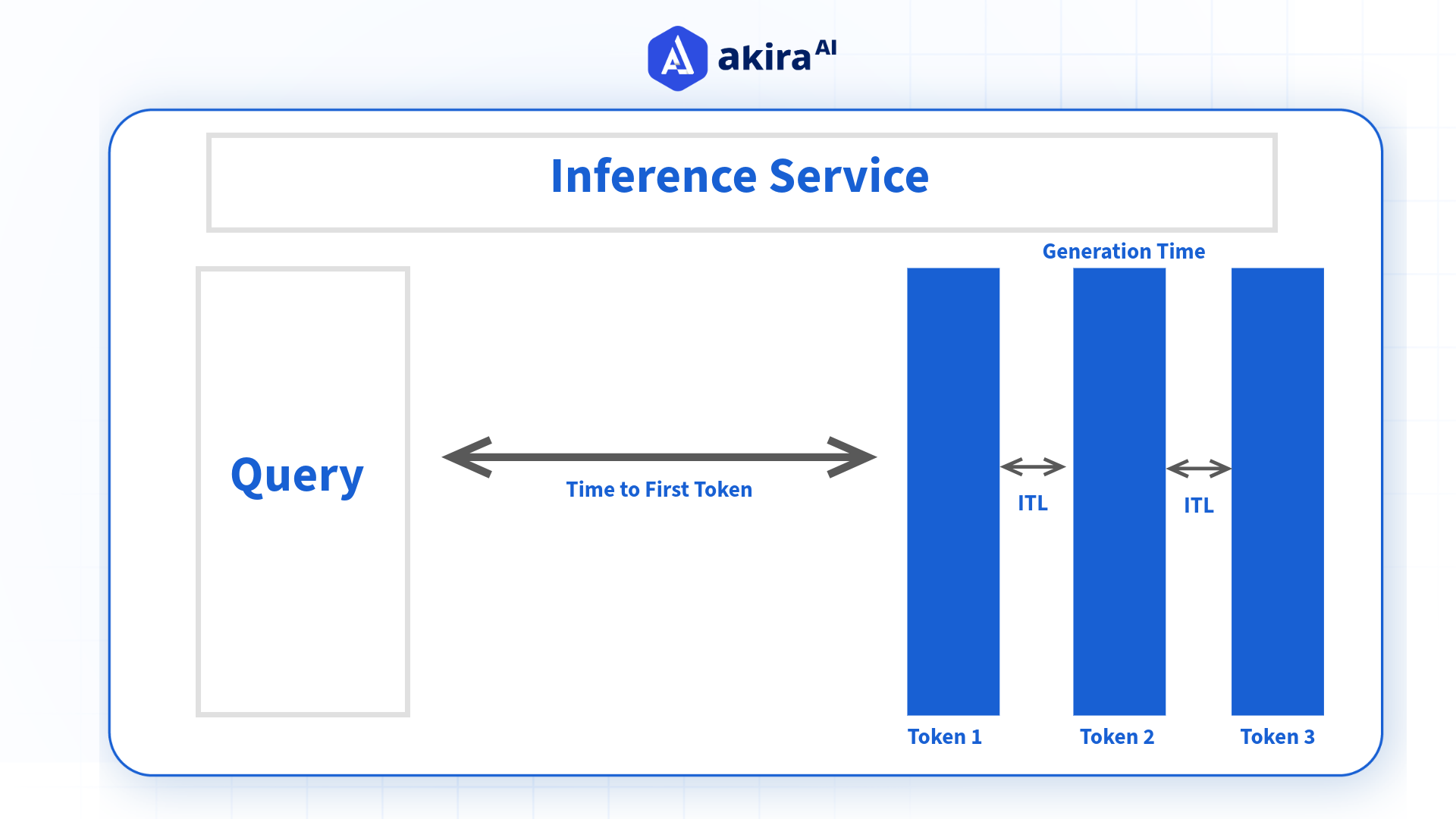 akira AI

Inference Service

Generation Time

Query

Time to First Token

ITL

ITL

Token 1

Token 2

Token 3